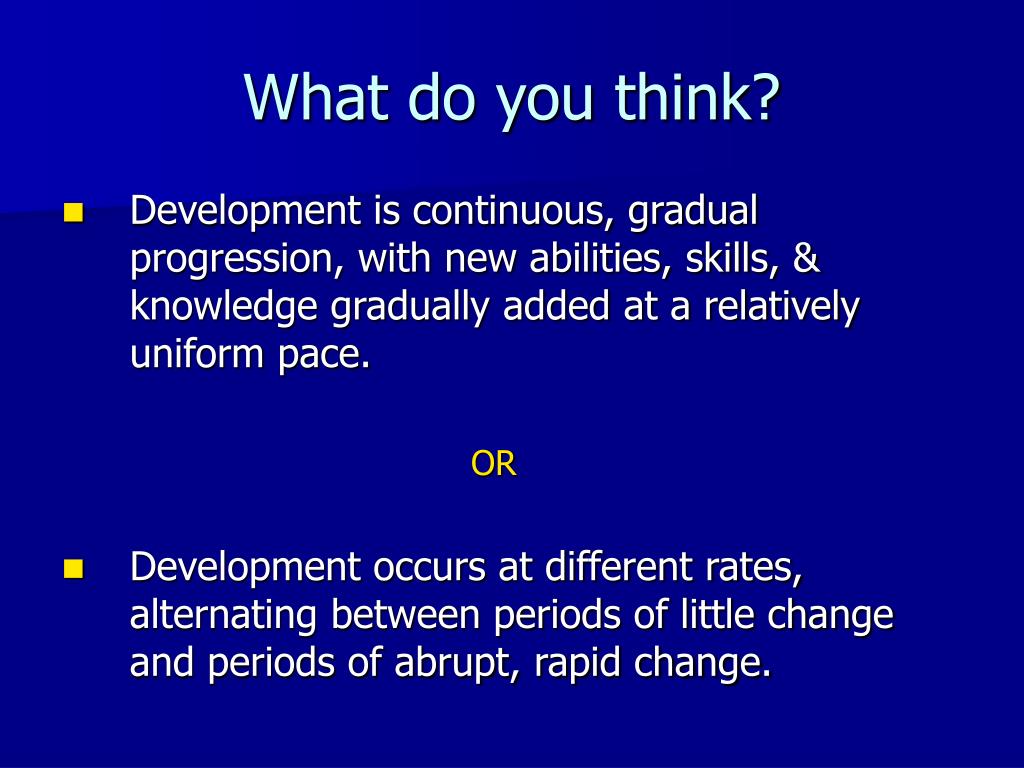 What do you think?

- Development is continuous, gradual progression, with new abilities, skills, & knowledge gradually added at a relatively uniform pace.

OR

- Development occurs at different rates, alternating between periods of little change and periods of abrupt, rapid change.